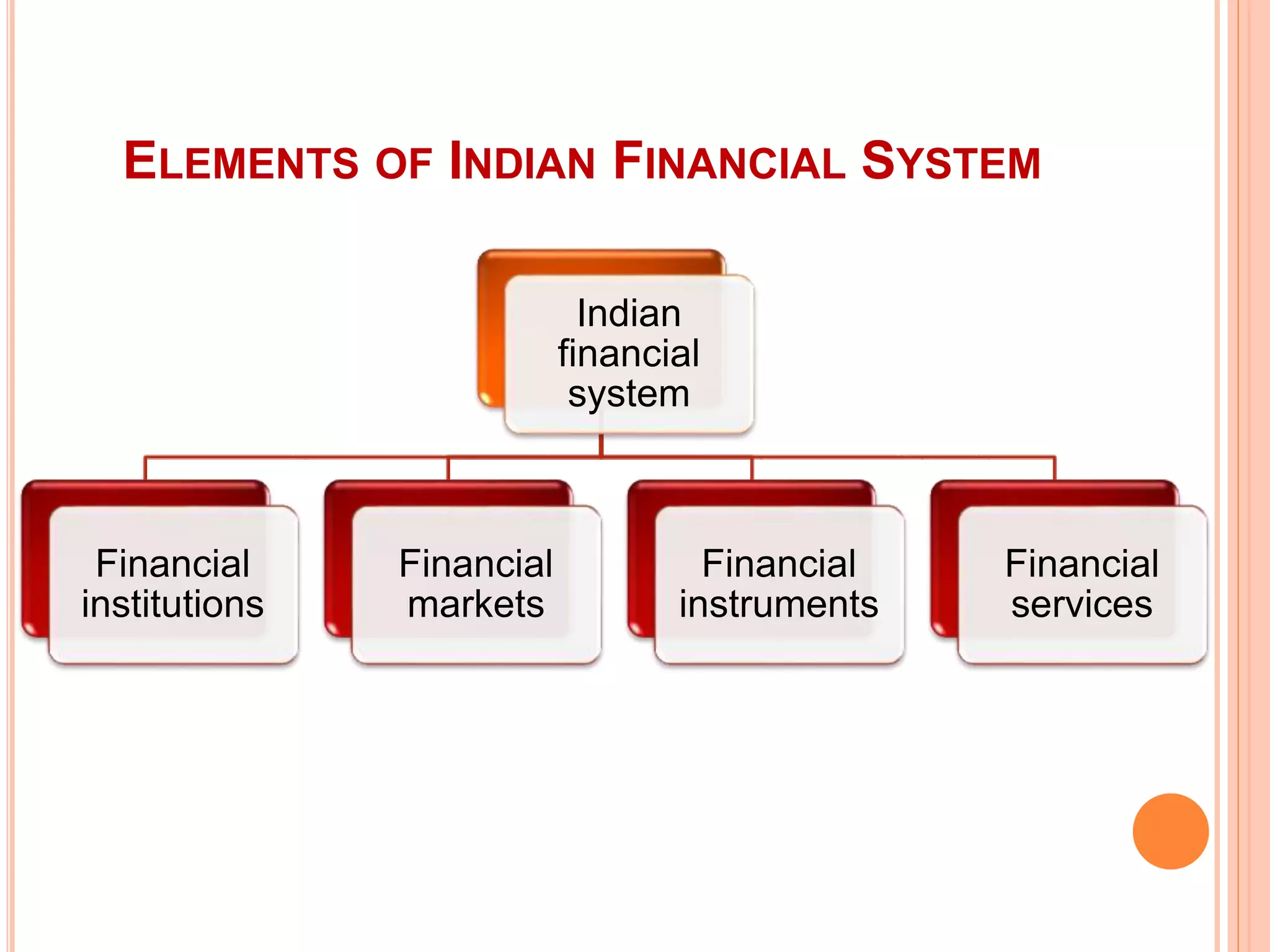 ELEMENTS OF INDIAN FINANCIAL SYSTEM

Indian financial system

Financial institutions

Financial markets

Financial instruments

Financial services